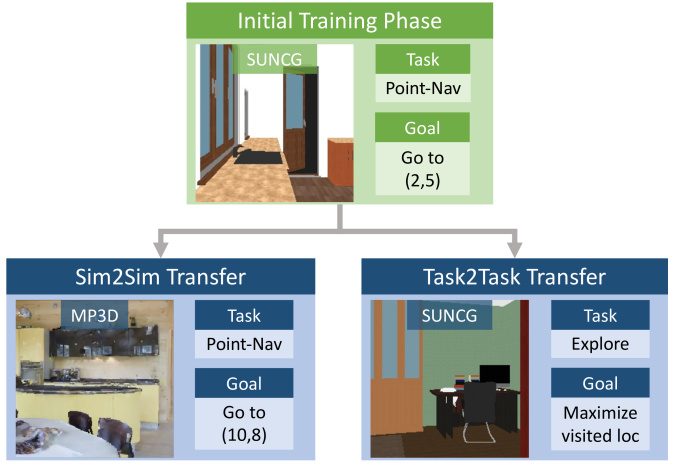 Initial Training Phase

SUNCG

Task

Point-Nav

Goal

Go to (2,5)

Sim2Sim Transfer

MP3D

Task

Point-Nav

Goal

Go to (10,8)

Task2Task Transfer

SUNCG

Task

Explore

Goal

Maximize visited loc